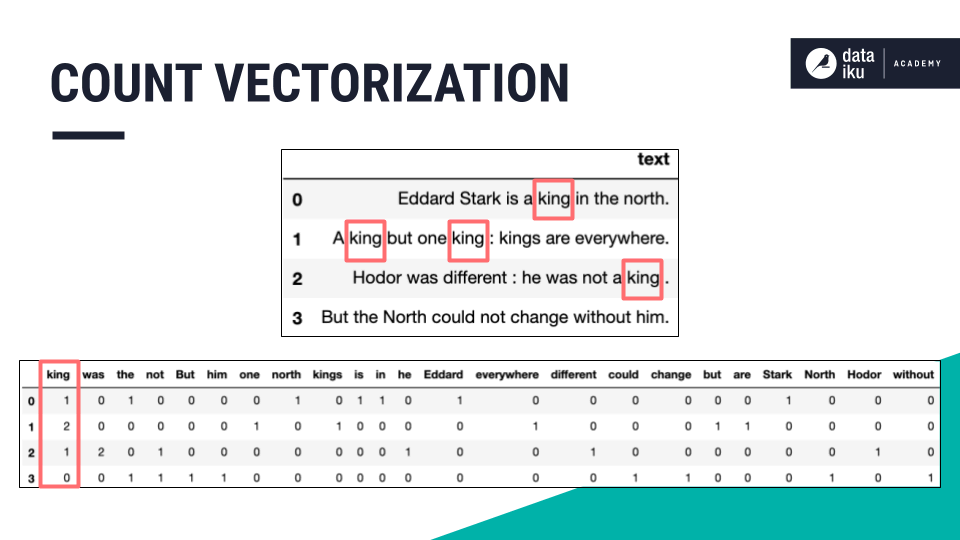 COUNT VECTORIZATION

data iku | ACADEMY

| | text |
|---|---|
| 0 | Eddard Stark is a king in the north. |
| 1 | A king but one king : kings are everywhere. |
| 2 | Hodor was different : he was not a king . |
| 3 | But the North could not change without him. |

| | king | was | the | not | But | him | one | north | kings | is | in | he | Eddard | everywhere | different | could | change | but | are | Stark | North | Hodor | without |
|---|---|---|---|---|---|---|---|---|---|---|---|---|---|---|---|---|---|---|---|---|---|---|---|
| 0 | 1 | 0 | 1 | 0 | 0 | 0 | 0 | 1 | 0 | 1 | 1 | 0 | 1 | 0 | 0 | 0 | 0 | 0 | 0 | 1 | 0 | 0 | 0 |
| 1 | 2 | 0 | 0 | 0 | 0 | 0 | 1 | 0 | 1 | 0 | 0 | 0 | 0 | 1 | 0 | 0 | 0 | 1 | 1 | 0 | 0 | 0 | 0 |
| 2 | 1 | 2 | 0 | 1 | 0 | 0 | 0 | 0 | 0 | 0 | 0 | 1 | 0 | 0 | 1 | 0 | 0 | 0 | 0 | 0 | 0 | 1 | 0 |
| 3 | 0 | 0 | 1 | 1 | 1 | 1 | 0 | 0 | 0 | 0 | 0 | 0 | 0 | 0 | 0 | 1 | 1 | 0 | 0 | 0 | 1 | 0 | 1 |